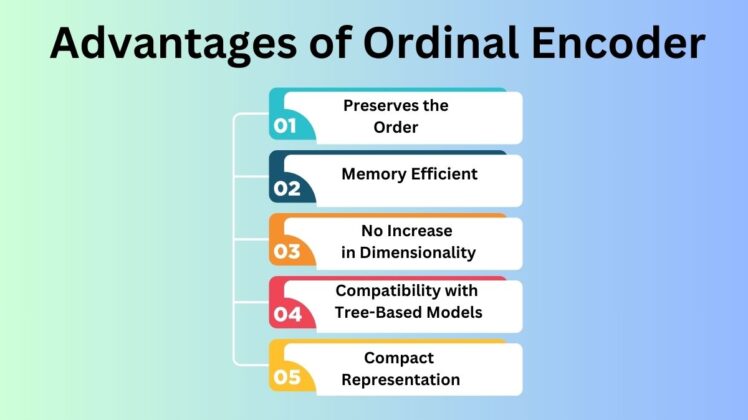 Advantages of Ordinal Encoder

01 Preserves the Order

02 Memory Efficient

03 No Increase in Dimensionality

04 Compatibility with Tree-Based Models

05 Compact Representation